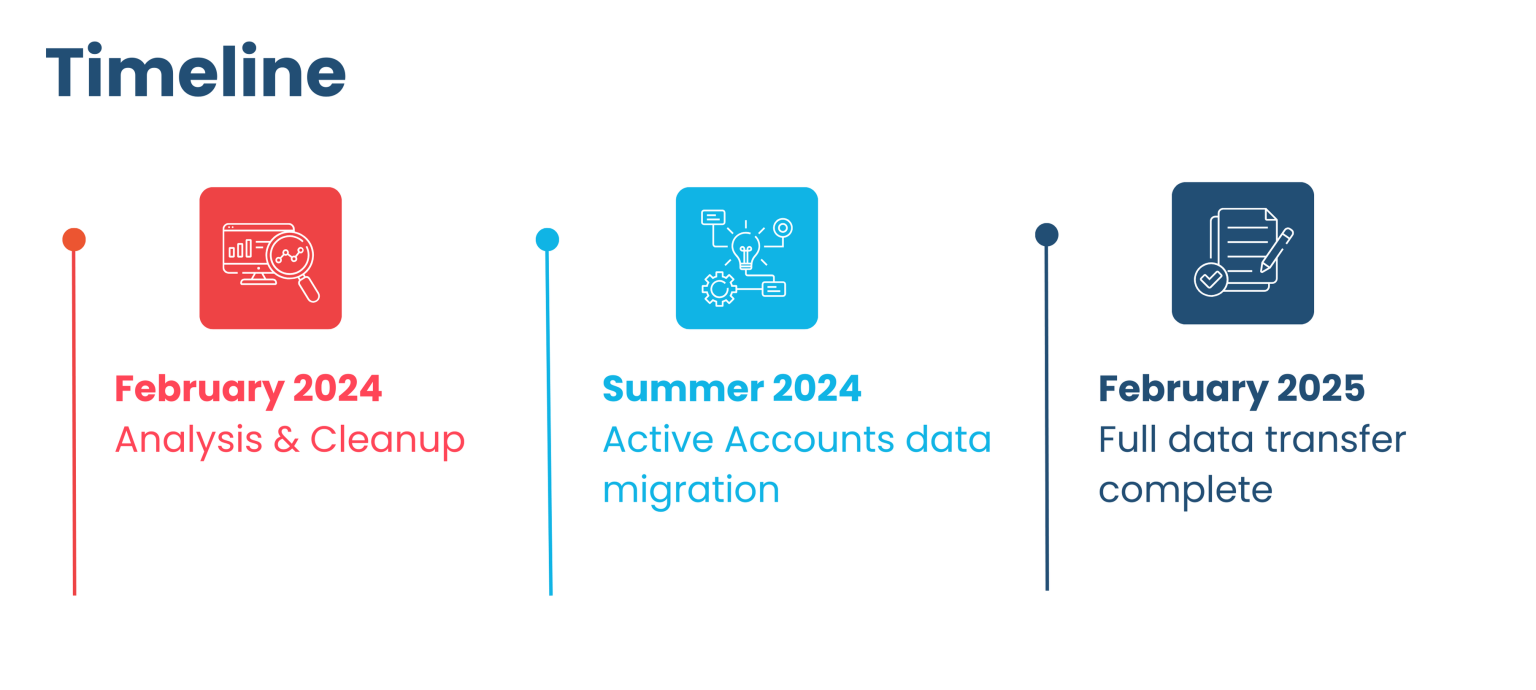 Timeline

February 2024
Analysis & Cleanup

Summer 2024
Active Accounts data migration

February 2025
Full data transfer complete